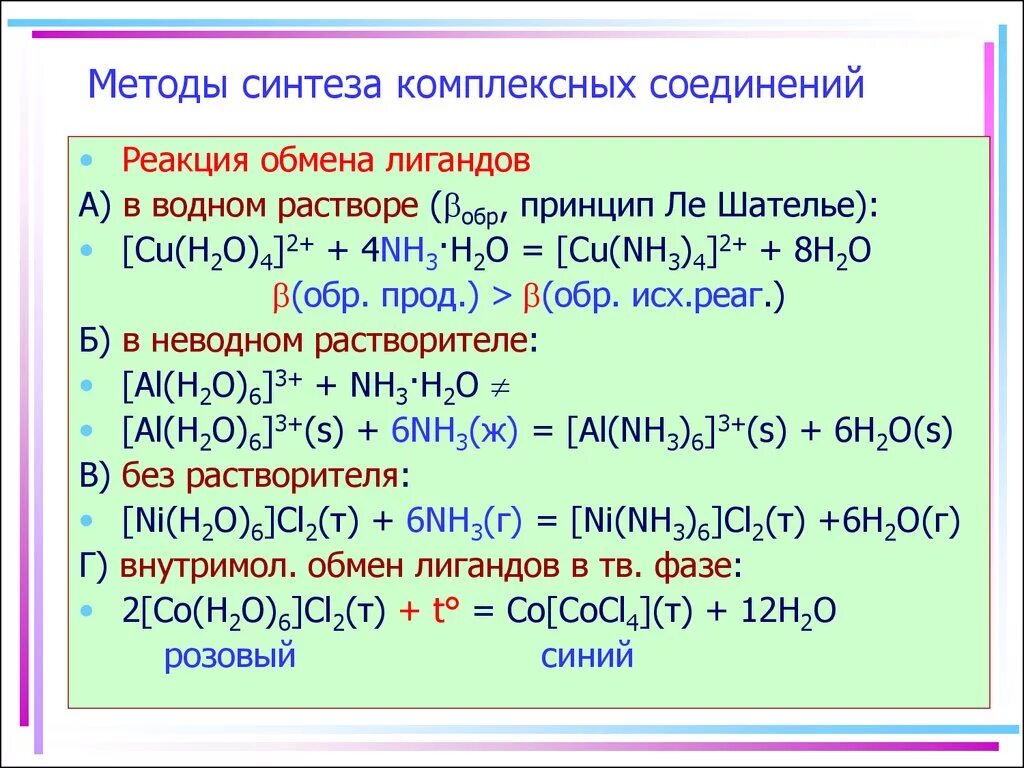 Методы синтеза комплексных соединений

• Реакция обмена лигандов

А) в водном растворе ($\beta_{обр}$, принцип Ле Шателье):

• $[Cu(H_2O)_4]^{2+} + 4NH_3 \cdot H_2O = [Cu(NH_3)_4]^{2+} + 8H_2O$

$\beta$(обр. прод.) > $\beta$(обр. исх.реаг.)

Б) в неводном растворителе:

• $[Al(H_2O)_6]^{3+} + NH_3 \cdot H_2O \neq$

• $[Al(H_2O)_6]^{3+}(s) + 6NH_3(ж) = [Al(NH_3)_6]^{3+}(s) + 6H_2O(s)$

В) без растворителя:

• $[Ni(H_2O)_6]Cl_2(т) + 6NH_3(г) = [Ni(NH_3)_6]Cl_2(т) + 6H_2O(г)$

Г) внутримол. обмен лигандов в тв. фазе:

• $2[Co(H_2O)_6]Cl_2(т) + t° = Co[CoCl_4](т) + 12H_2O$

розовый синий